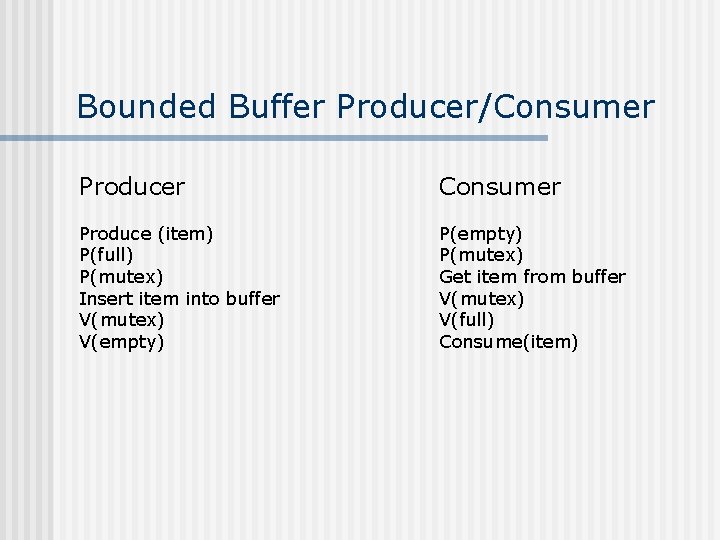 Bounded Buffer Producer/Consumer

Producer

Produce (item)
P(full)
P(mutex)
Insert item into buffer
V(mutex)
V(empty)

Consumer

P(empty)
P(mutex)
Get item from buffer
V(mutex)
V(full)
Consume(item)